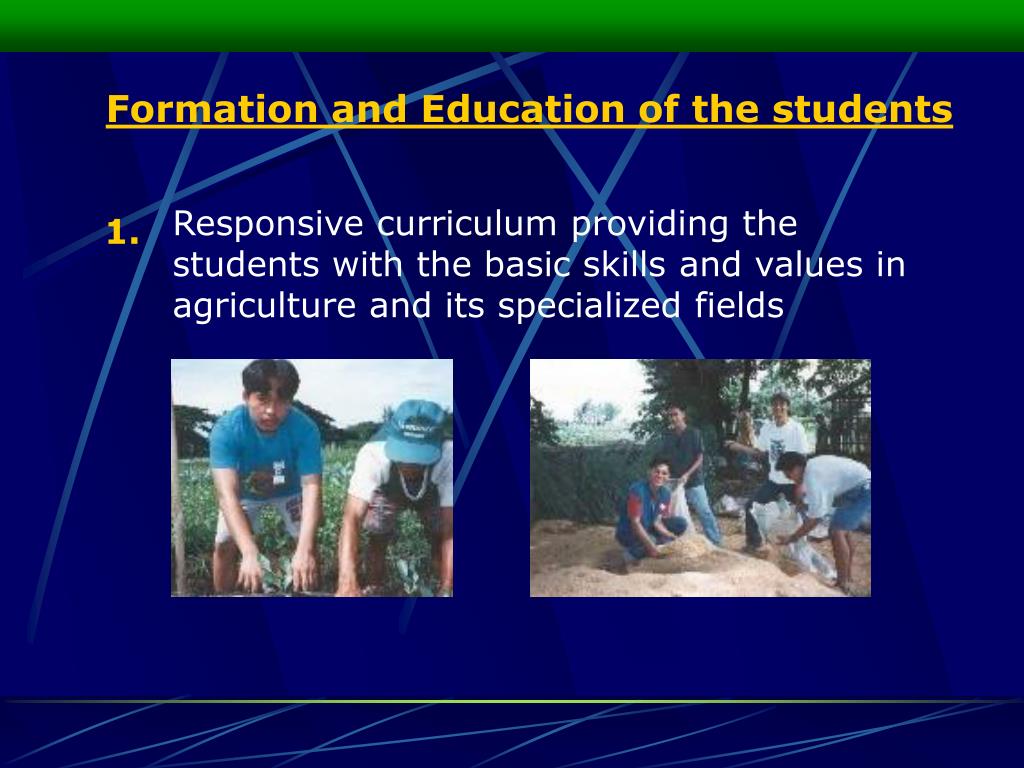 Formation and Education of the students

1. Responsive curriculum providing the students with the basic skills and values in agriculture and its specialized fields